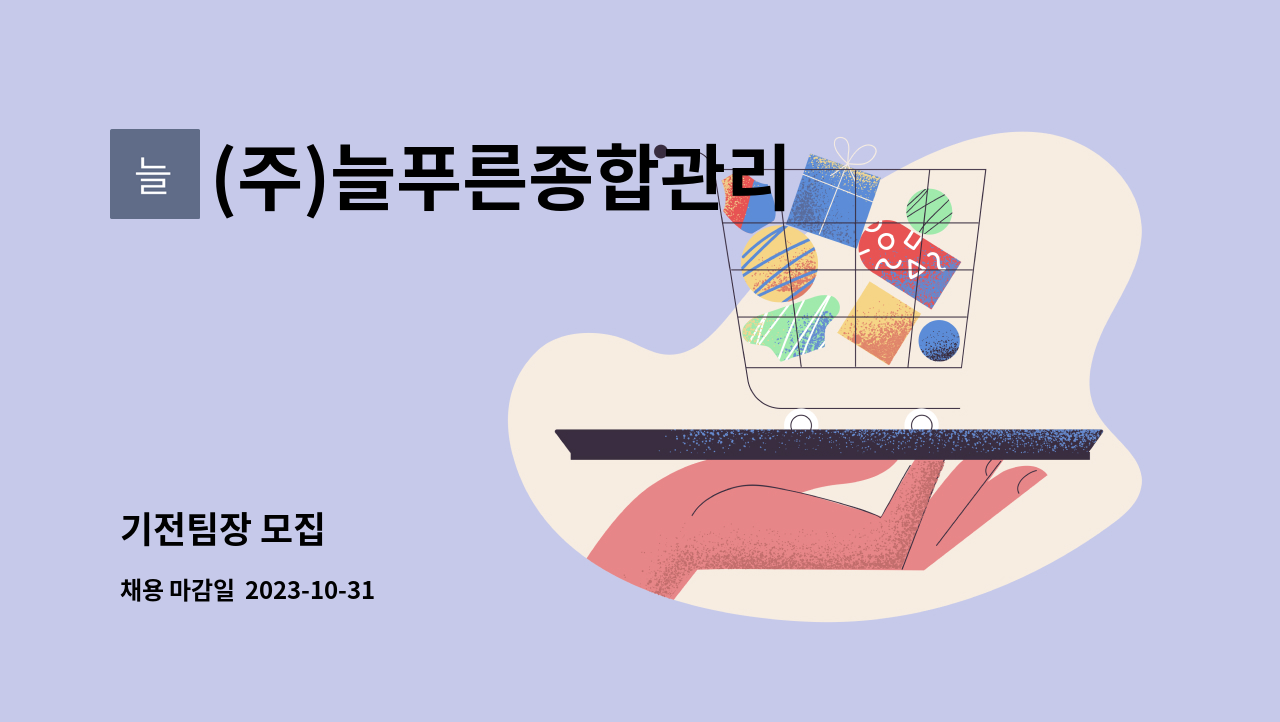 늘

(주)늘푸른종합관리

기전팀장 모집

채용 마감일 2023-10-31